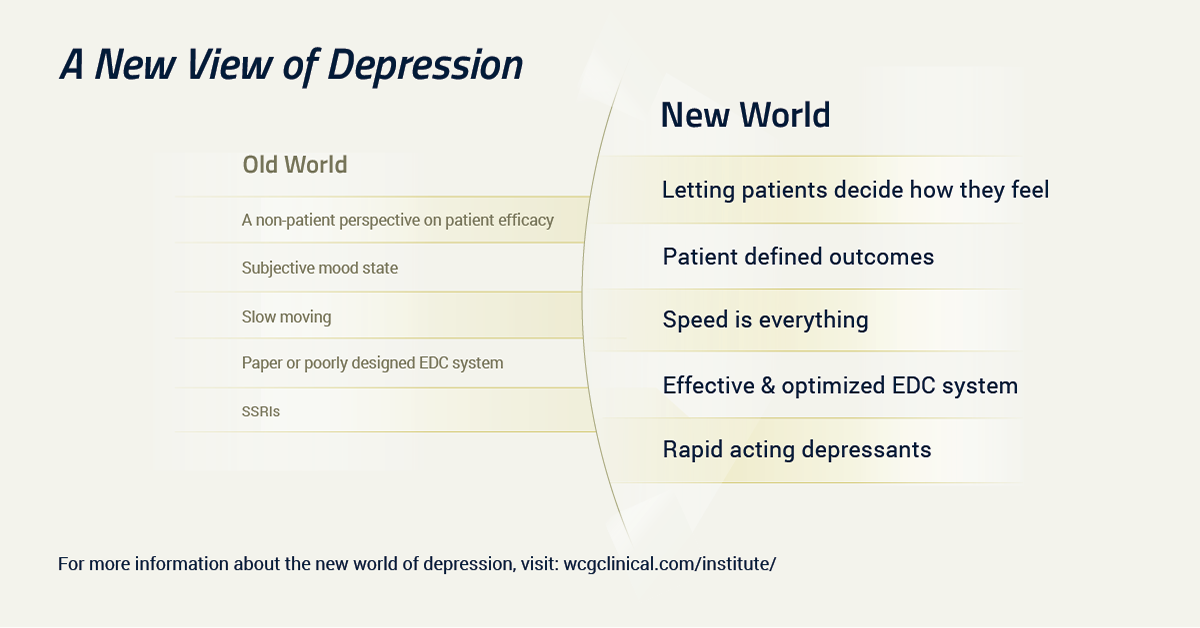 A New View of Depression

Old World

A non-patient perspective on patient efficacy

Subjective mood state

Slow moving

Paper or poorly designed EDC system

SSRIs

New World

Letting patients decide how they feel

Patient defined outcomes

Speed is everything

Effective & optimized EDC system

Rapid acting depressants

For more information about the new world of depression, visit: wcgclinical.com/institute/